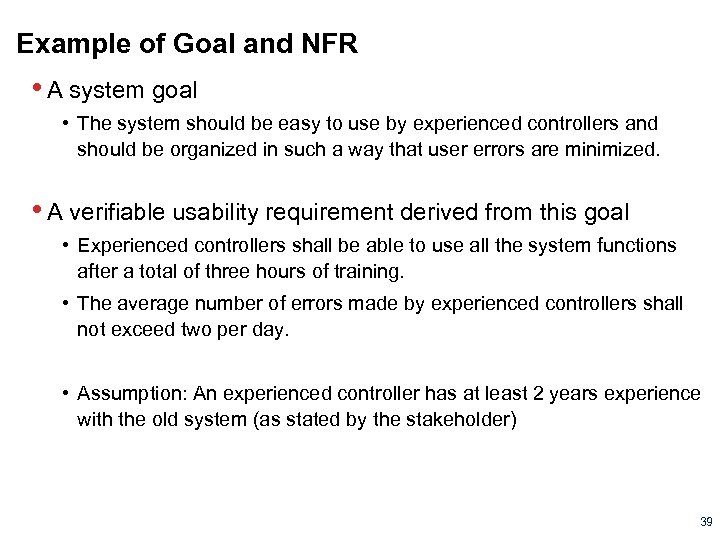 Example of Goal and NFR

• A system goal

• The system should be easy to use by experienced controllers and should be organized in such a way that user errors are minimized.

• A verifiable usability requirement derived from this goal

• Experienced controllers shall be able to use all the system functions after a total of three hours of training.

• The average number of errors made by experienced controllers shall not exceed two per day.

• Assumption: An experienced controller has at least 2 years experience with the old system (as stated by the stakeholder)

39